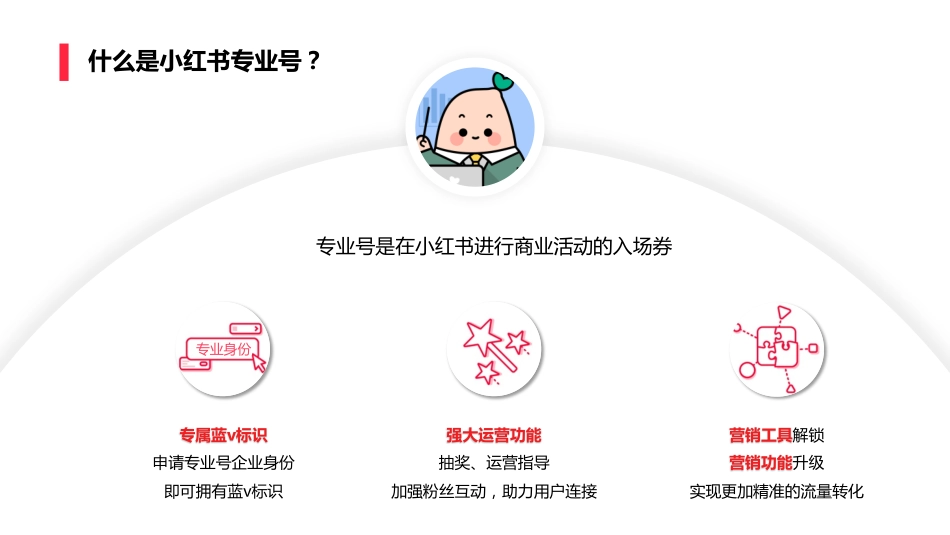 什么是小红书专业号？

专业号是在小红书进行商业活动的入场券

专业身份

专属蓝v标识
申请专业号企业身份
即可拥有蓝v标识

强大运营功能
抽奖、运营指导
加强粉丝互动，助力用户连接

营销工具解锁
营销功能升级
实现更加精准的流量转化